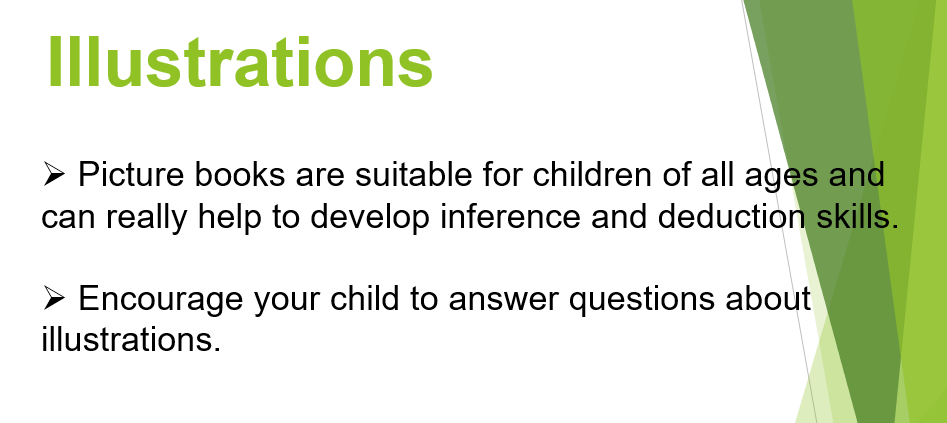 Illustrations

➢ Picture books are suitable for children of all ages and can really help to develop inference and deduction skills.

➢ Encourage your child to answer questions about illustrations.